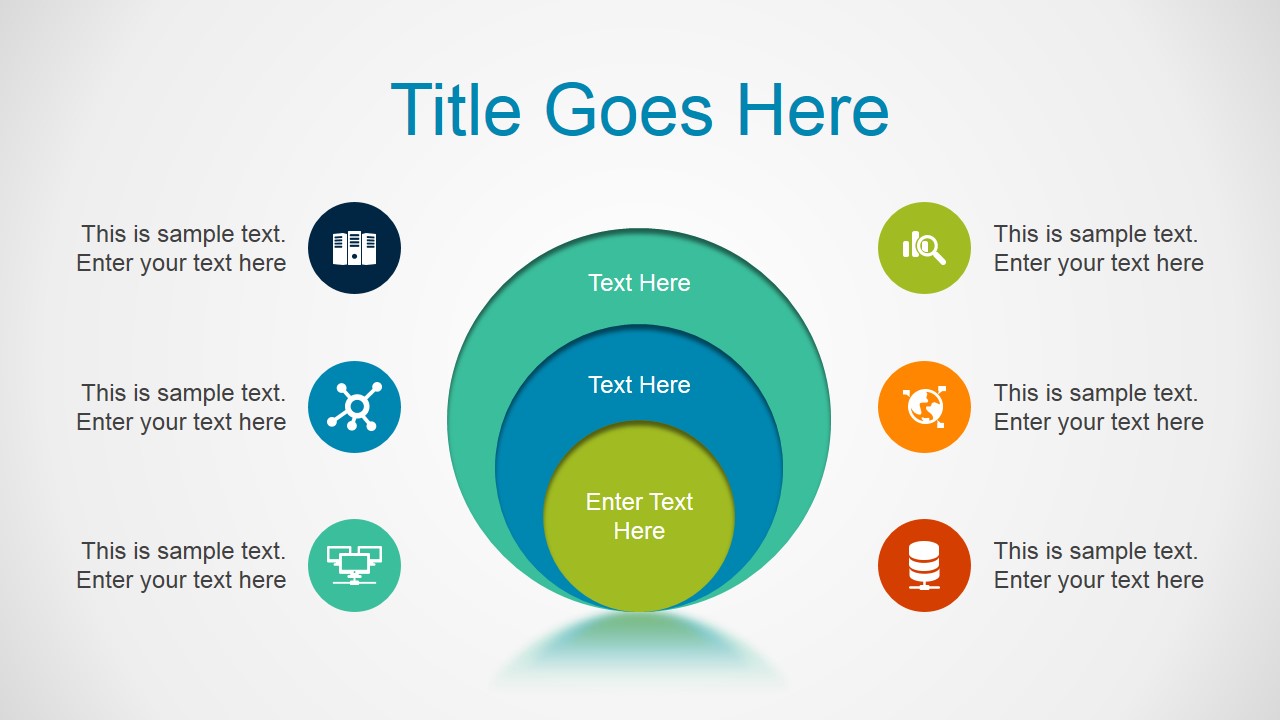 Title Goes Here

This is sample text. Enter your text here

This is sample text. Enter your text here

This is sample text. Enter your text here

Text Here

Text Here

Enter Text Here

This is sample text. Enter your text here

This is sample text. Enter your text here

This is sample text. Enter your text here